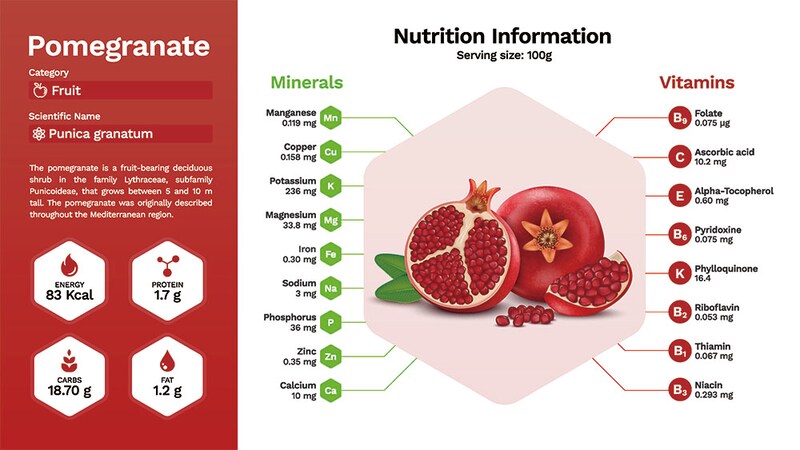 Pomegranate

Category
Fruit

Scientific Name
Punica granatum

The pomegranate is a fruit-bearing deciduous shrub in the family Lythraceae, subfamily Punicoideae, that grows between 5 and 10 m tall. The pomegranate was originally described throughout the Mediterranean region.

ENERGY
83 Kcal

PROTEIN
1.7 g

CARBS
18.70 g

FAT
1.2 g

Nutrition Information
Serving size: 100g

Minerals

Manganese 0.119 mg Mn
Copper 0.158 mg Cu
Potassium 236 mg K
Magnesium 33.8 mg Mg
Iron 0.30 mg Fe
Sodium 3 mg Na
Phosphorus 36 mg P
Zinc 0.35 mg Zn
Calcium 10 mg Ca

Vitamins

$B_9$ Folate 0.075 µg
C Ascorbic acid 10.2 mg
E Alpha-Tocopherol 0.60 mg
$B_6$ Pyridoxine 0.075 mg
K Phylloquinone 16.4
$B_2$ Riboflavin 0.053 mg
$B_1$ Thiamin 0.067 mg
$B_3$ Niacin 0.293 mg